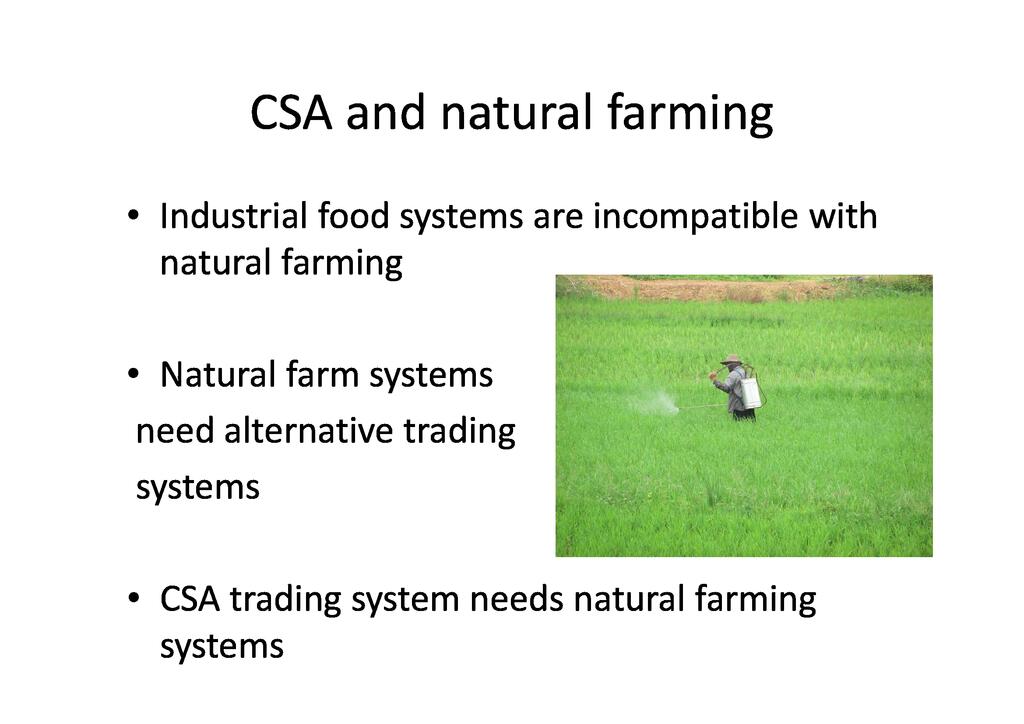 CSA and natural farming

• Industrial food systems are incompatible with natural farming

• Natural farm systems need alternative trading systems

• CSA trading system needs natural farming systems